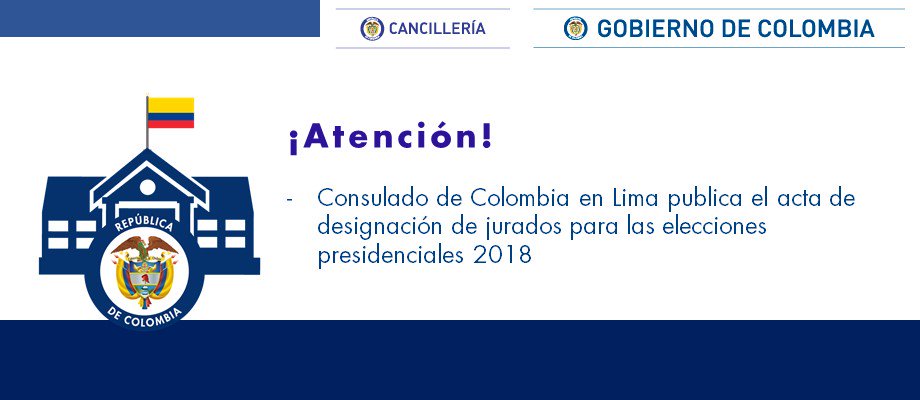 CANCILLERÍA

GOBIERNO DE COLOMBIA

REPÚBLICA DE COLOMBIA

¡Atención!

- Consulado de Colombia en Lima publica el acta de designación de jurados para las elecciones presidenciales 2018